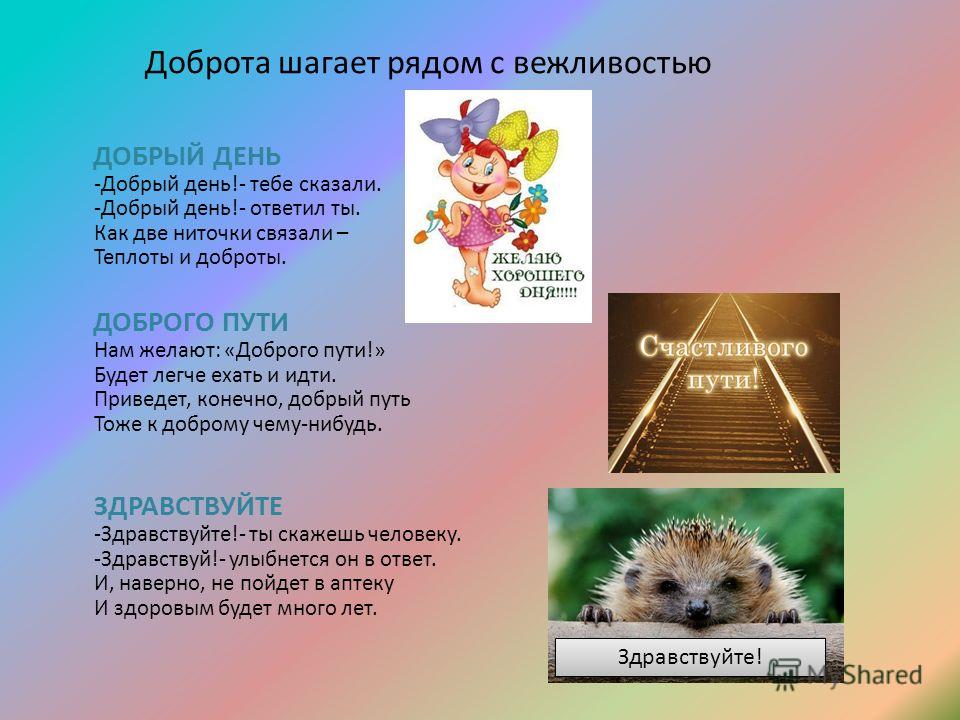 Доброта шагает рядом с вежливостью

ДОБРЫЙ ДЕНЬ
-Добрый день!- тебе сказали.
-Добрый день!- ответил ты.
Как две ниточки связали –
Теплоты и доброты.

ЖЕЛАЮ ХОРОШЕГО ДНЯ!!!!!

ДОБРОГО ПУТИ
Нам желают: «Доброго пути!»
Будет легче ехать и идти.
Приведет, конечно, добрый путь
Тоже к доброму чему-нибудь.

Счастливого пути!

ЗДРАВСТВУЙТЕ
-Здравствуйте!- ты скажешь человеку.
-Здравствуй!- улыбнется он в ответ.
И, наверно, не пойдет в аптеку
И здоровым будет много лет.

Здравствуйте!

MyShared